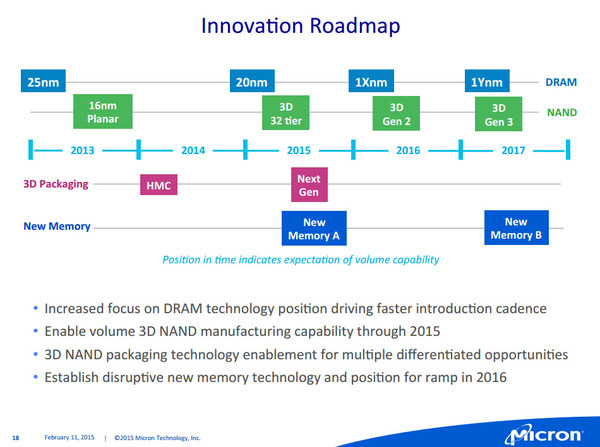 Innovation Roadmap

25nm
20nm
1Xnm
1Ynm
DRAM

16nm Planar
3D 32 tier
3D Gen 2
3D Gen 3
NAND

2013
2014
2015
2016
2017

3D Packaging
HMC
Next Gen

New Memory
New Memory A
New Memory B

Position in time indicates expectation of volume capability

• Increased focus on DRAM technology position driving faster introduction cadence
• Enable volume 3D NAND manufacturing capability through 2015
• 3D NAND packaging technology enablement for multiple differentiated opportunities
• Establish disruptive new memory technology and position for ramp in 2016

18 February 11, 2015 | ©2015 Micron Technology, Inc.

Micron